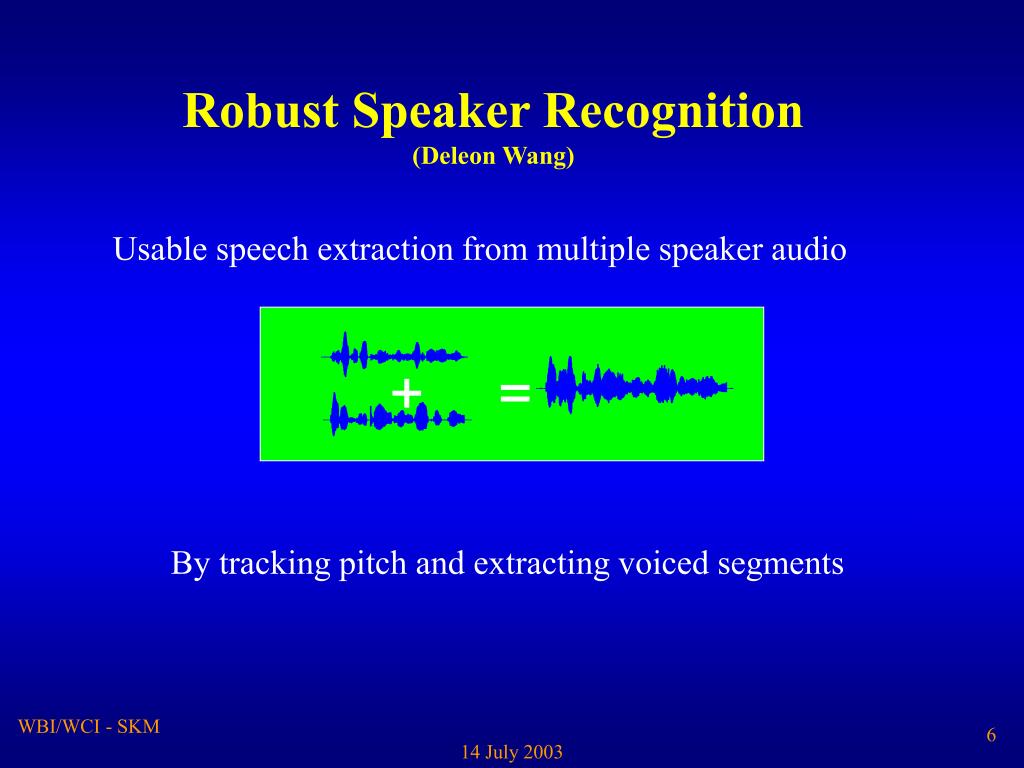 Robust Speaker Recognition
(Deleon Wang)

Usable speech extraction from multiple speaker audio

+ =

By tracking pitch and extracting voiced segments

WBI/WCI - SKM

14 July 2003

6